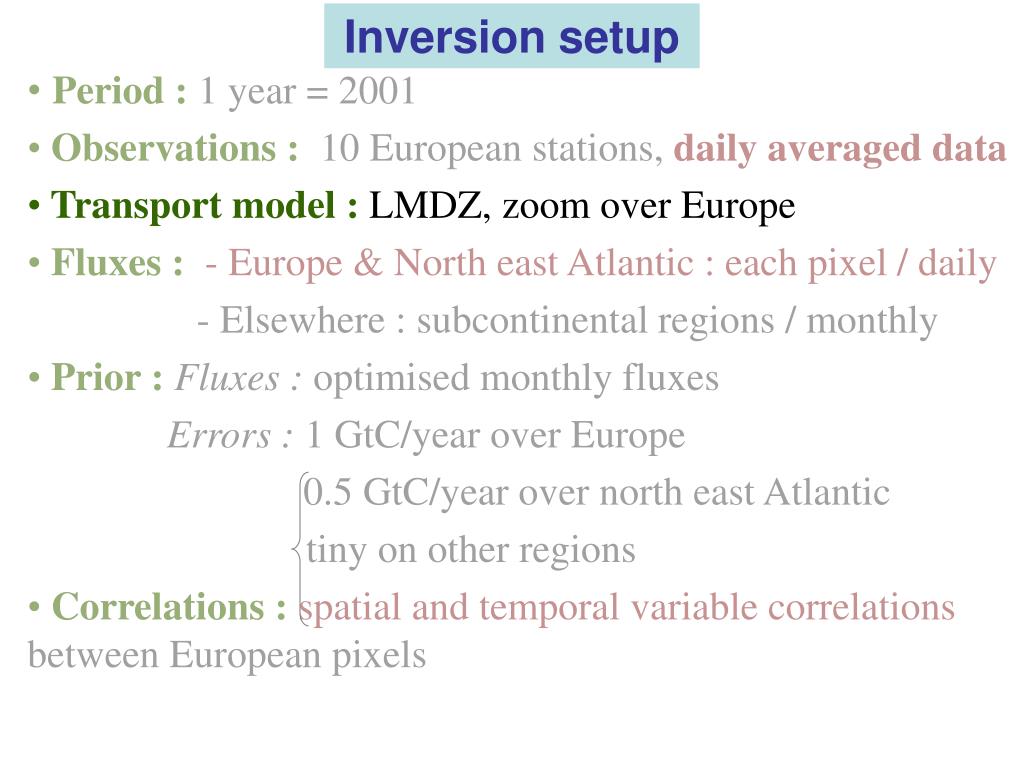 Inversion setup

• Period : 1 year = 2001

• Observations : 10 European stations, daily averaged data

• Transport model : LMDZ, zoom over Europe

• Fluxes : - Europe & North east Atlantic : each pixel / daily

- Elsewhere : subcontinental regions / monthly

• Prior : Fluxes : optimised monthly fluxes

Errors : 1 GtC/year over Europe

0.5 GtC/year over north east Atlantic

tiny on other regions

• Correlations : spatial and temporal variable correlations between European pixels